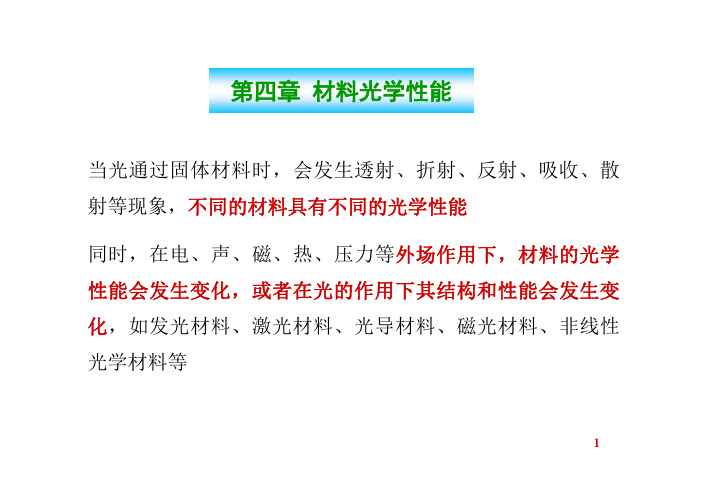 第四章 材料光学性能

当光通过固体材料时，会发生透射、折射、反射、吸收、散射等现象，不同的材料具有不同的光学性能

同时，在电、声、磁、热、压力等外场作用下，材料的光学性能会发生变化，或者在光的作用下其结构和性能会发生变化，如发光材料、激光材料、光导材料、磁光材料、非线性光学材料等

1